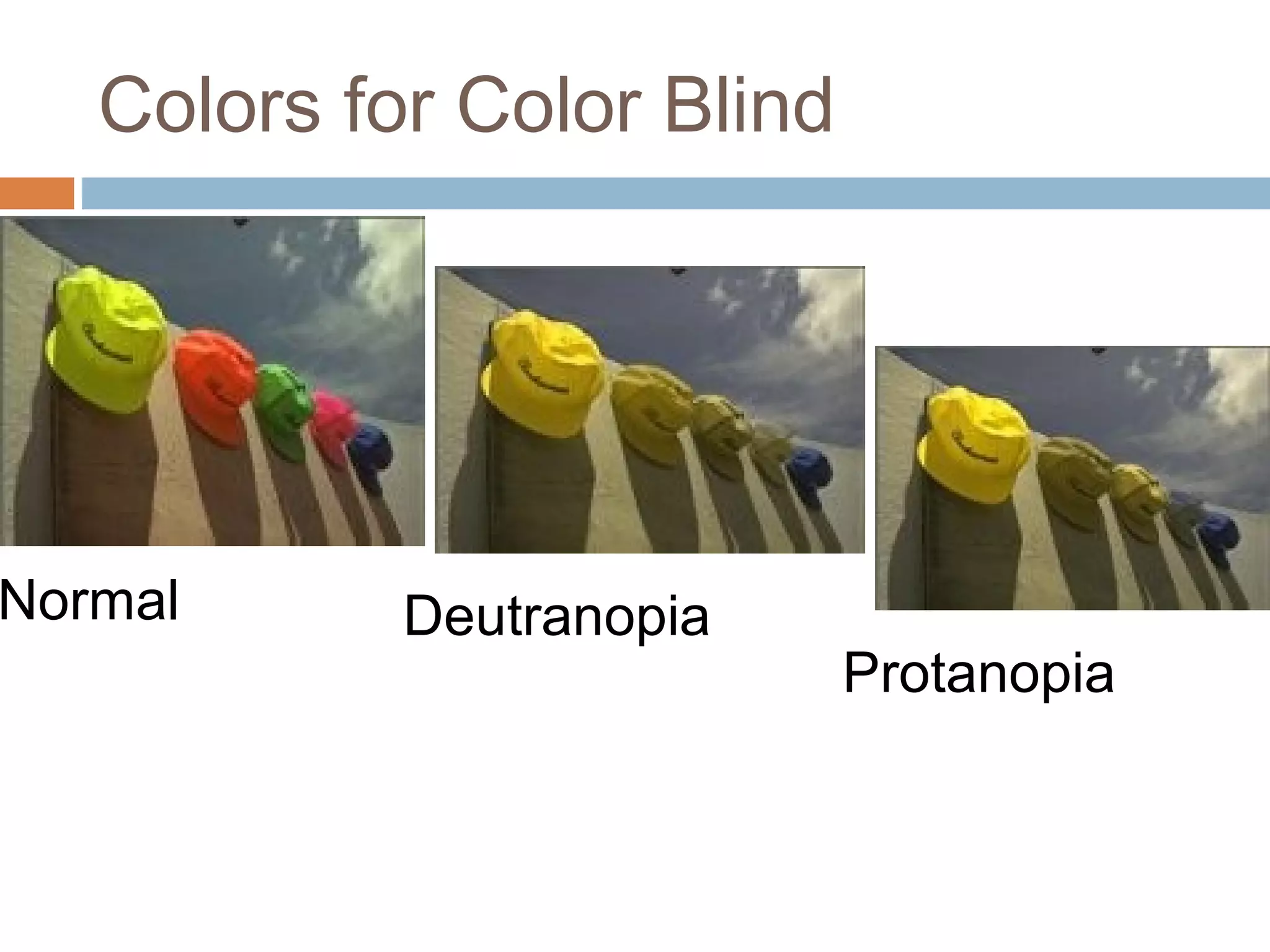 Colors for Color Blind

Normal

Deutranopia

Protanopia